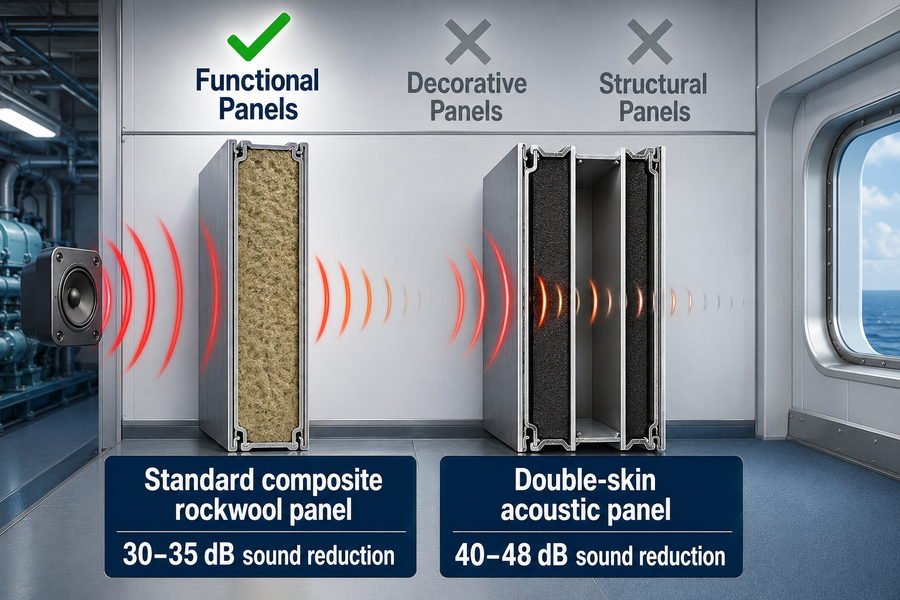 Functional Panels

Decorative Panels

Structural Panels

Standard composite rockwool panel

30–35 dB sound reduction

Double-skin acoustic panel

40–48 dB sound reduction